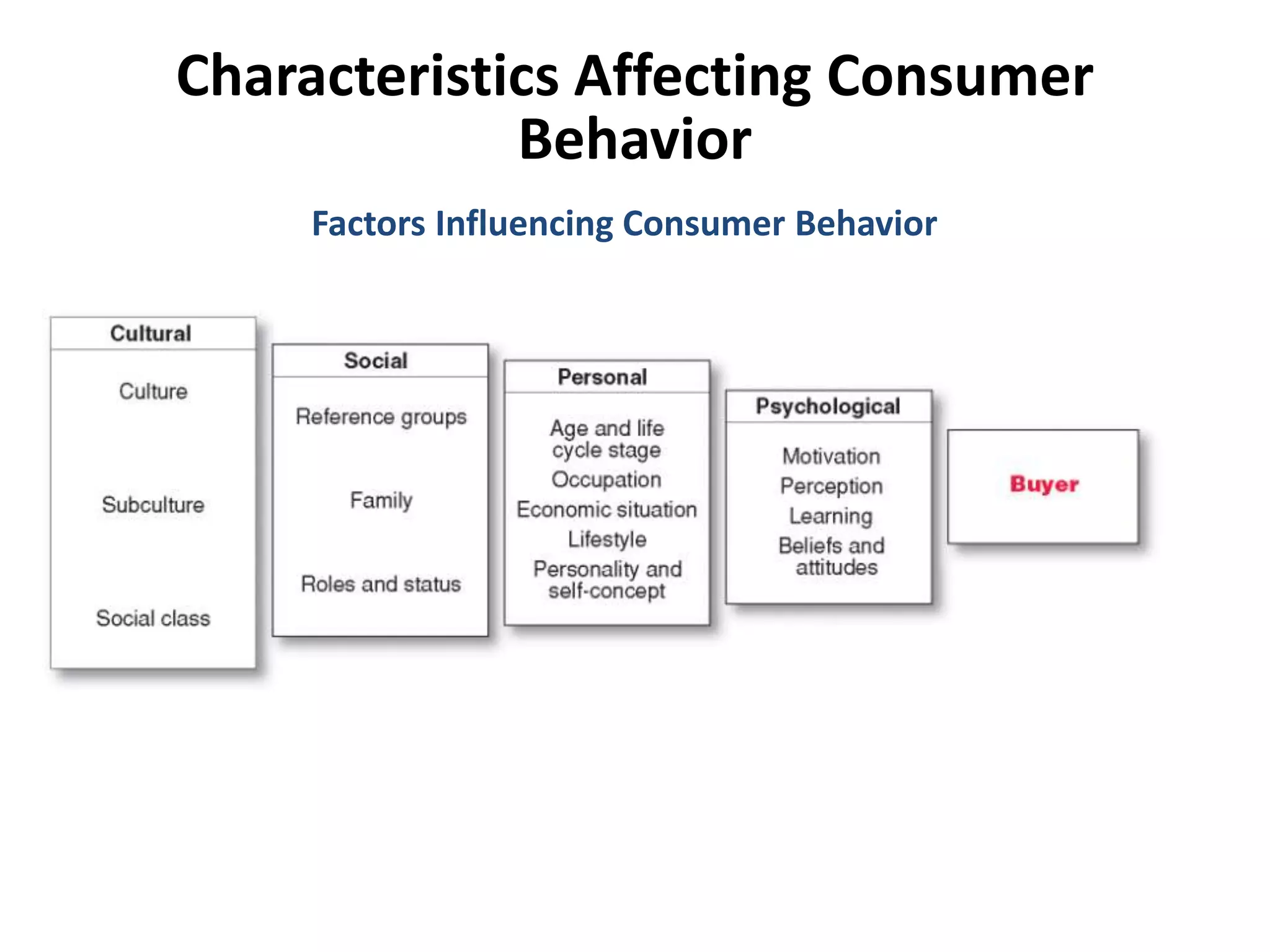 Characteristics Affecting Consumer Behavior

Factors Influencing Consumer Behavior

Cultural

Culture

Subculture

Social class

Social

Reference groups

Family

Roles and status

Personal

Age and life cycle stage

Occupation

Economic situation

Lifestyle

Personality and self-concept

Psychological

Motivation

Perception

Learning

Beliefs and attitudes

Buyer